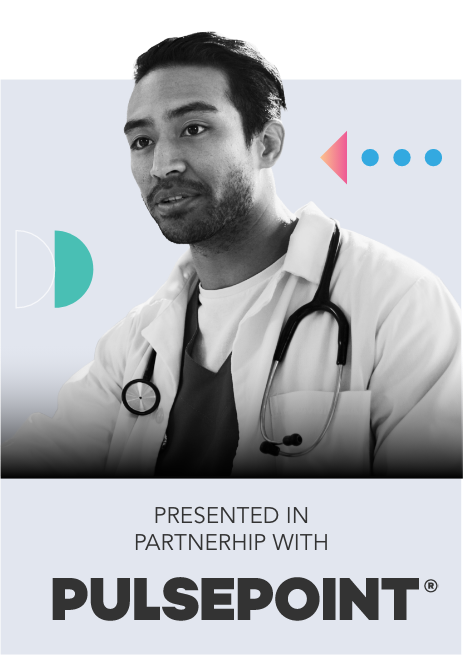 PRESENTED IN
PARTNERHIP WITH

PULSEPOINT®